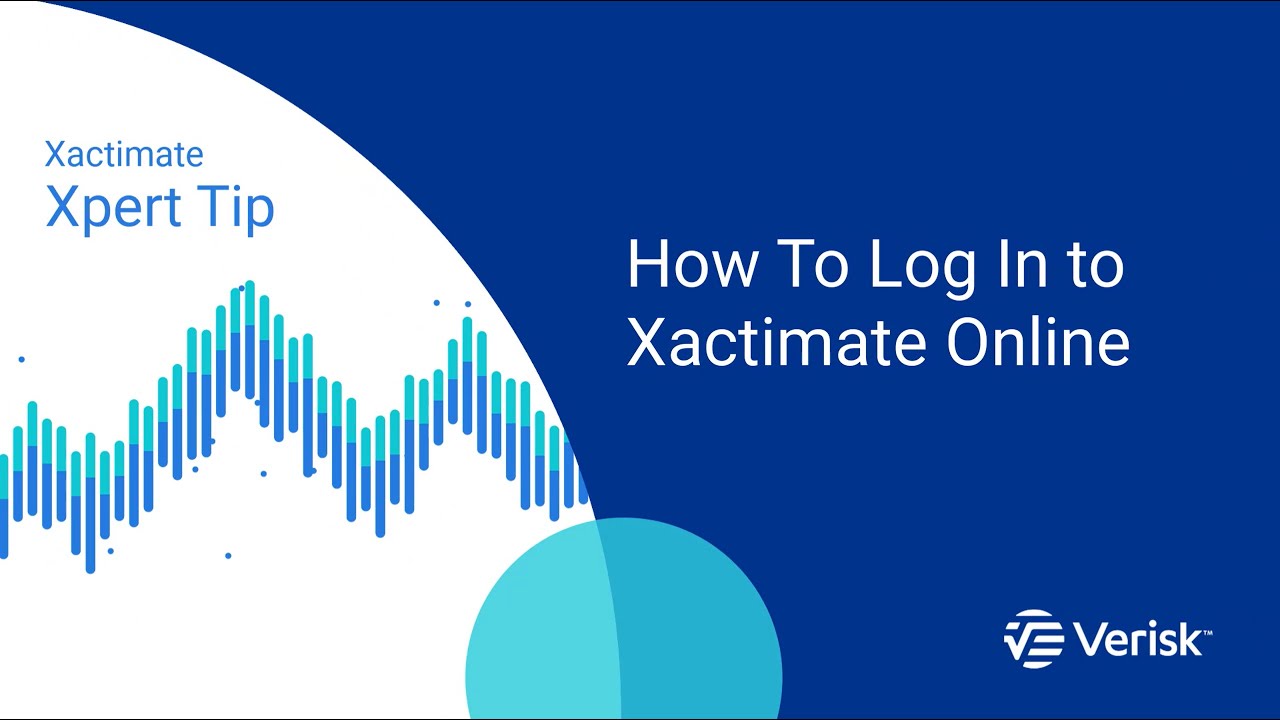 Xactimate
Xpert Tip

How To Log In to Xactimate Online

Verisk™